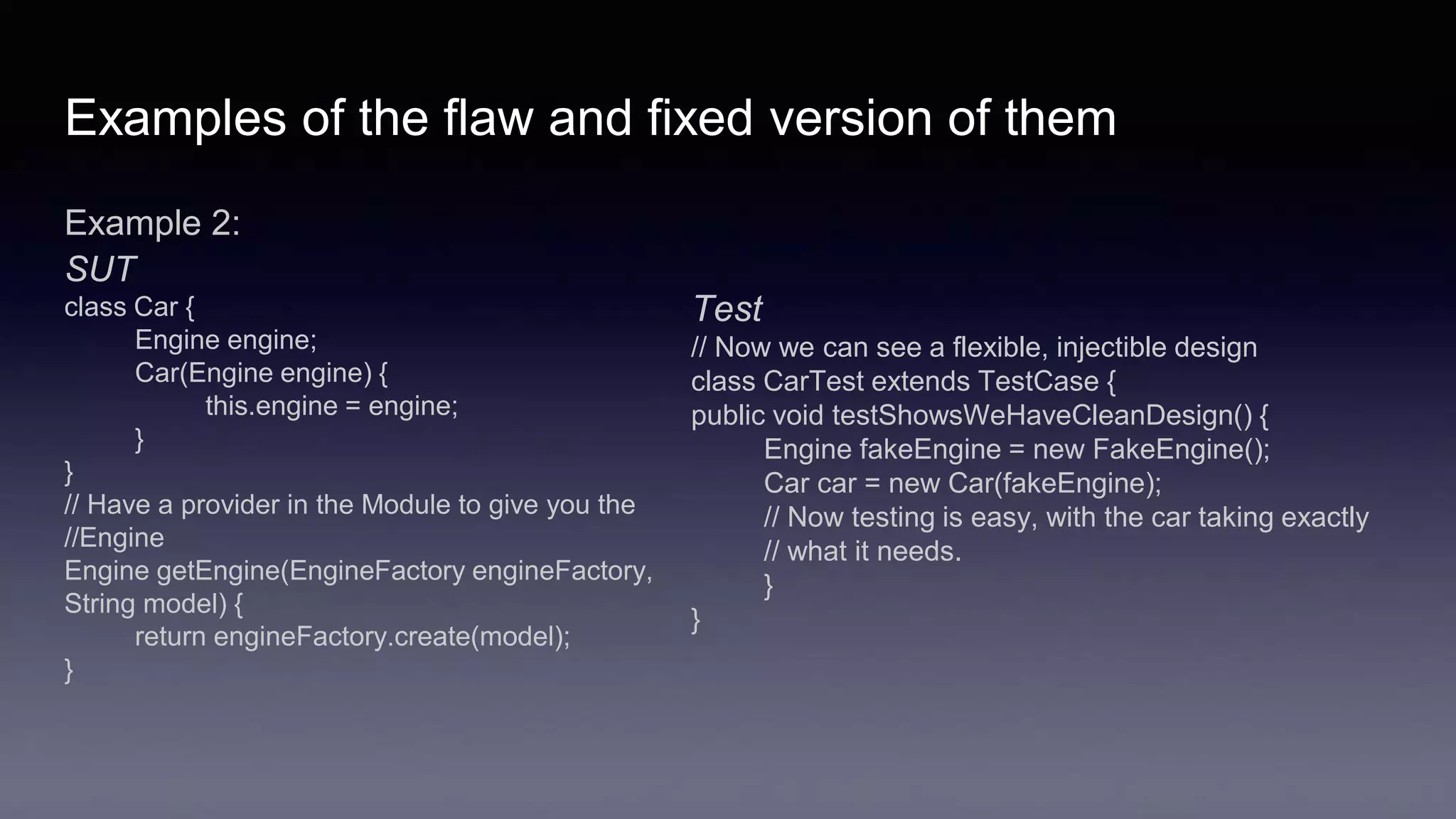 Examples of the flaw and fixed version of them

Example 2:
SUT
class Car {
Engine engine;
Car(Engine engine) {
this.engine = engine;
}
}
// Have a provider in the Module to give you the
//Engine
Engine getEngine(EngineFactory engineFactory, String model) {
return engineFactory.create(model);
}

Test
// Now we can see a flexible, injectible design
class CarTest extends TestCase {
public void testShowsWeHaveCleanDesign() {
Engine fakeEngine = new FakeEngine();
Car car = new Car(fakeEngine);
// Now testing is easy, with the car taking exactly
// what it needs.
}
}